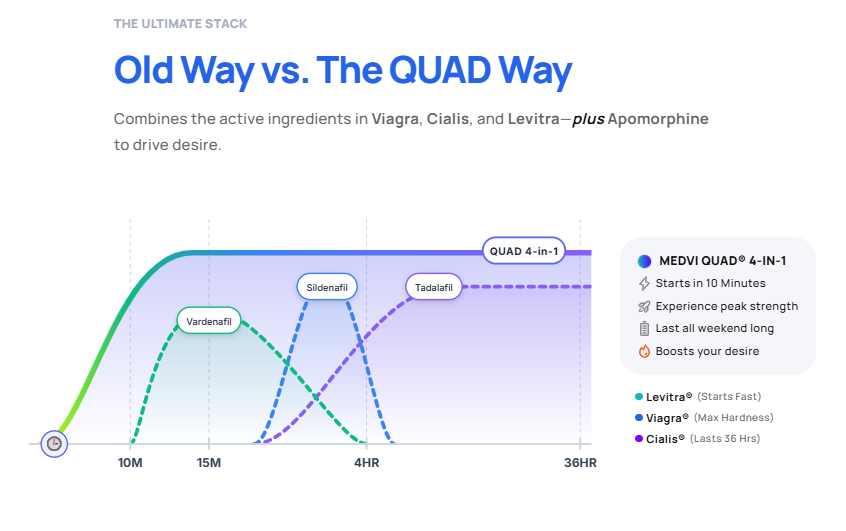 THE ULTIMATE STACK

Old Way vs. The QUAD Way

Combines the active ingredients in Viagra, Cialis, and Levitra—plus Apomorphine to drive desire.

QUAD 4-in-1

Sildenafil

Tadalafil

Vardenafil

10M

15M

4HR

36HR

MEDVI QUAD® 4-IN-1

Starts in 10 Minutes

Experience peak strength

Last all weekend long

Boosts your desire

Levitra® (Starts Fast)

Viagra® (Max Hardness)

Cialis® (Lasts 36 Hrs)